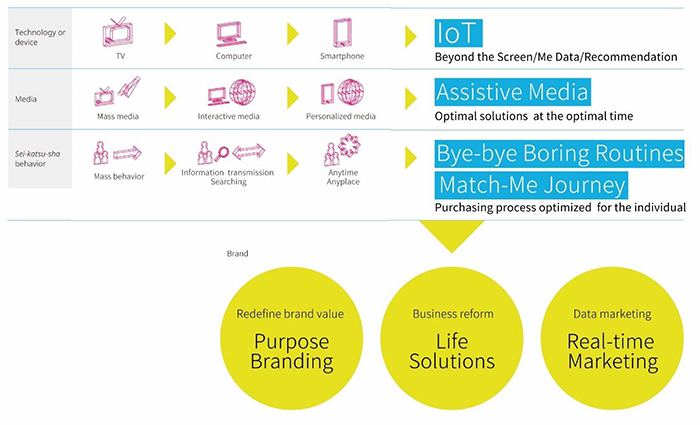 Technology or device

TV

Computer

Smartphone

IoT
Beyond the Screen/Me Data/Recommendation

Media

Mass media

Interactive media

Personalized media

Assistive Media
Optimal solutions at the optimal time

Sei-katsu-sha behavior

Mass behavior

Information transmission
Searching

Anytime
Anyplace

Bye-bye Boring Routines
Match-Me Journey
Purchasing process optimized for the individual

Brand

Redefine brand value
Purpose Branding

Business reform
Life Solutions

Data marketing
Real-time Marketing